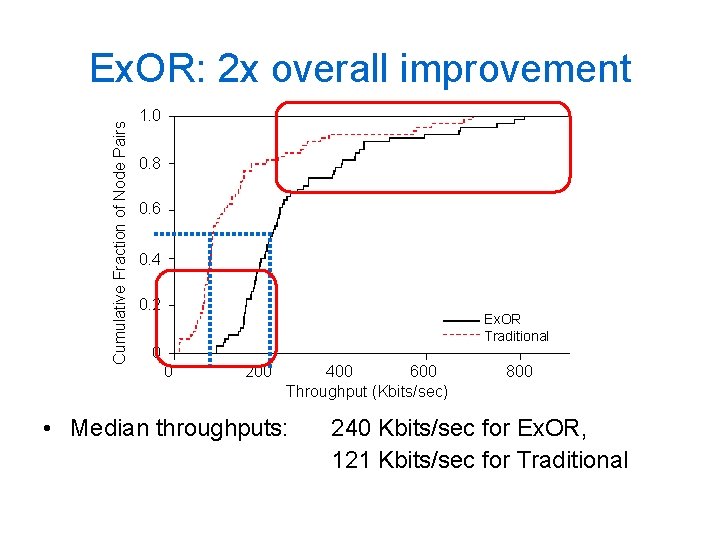 ExOR: 2x overall improvement

Cumulative Fraction of Node Pairs

1.0
0.8
0.6
0.4
0.2
0

0
200
400
600
800

Throughput (Kbits/sec)

ExOR
Traditional

• Median throughputs: 240 Kbits/sec for ExOR, 121 Kbits/sec for Traditional